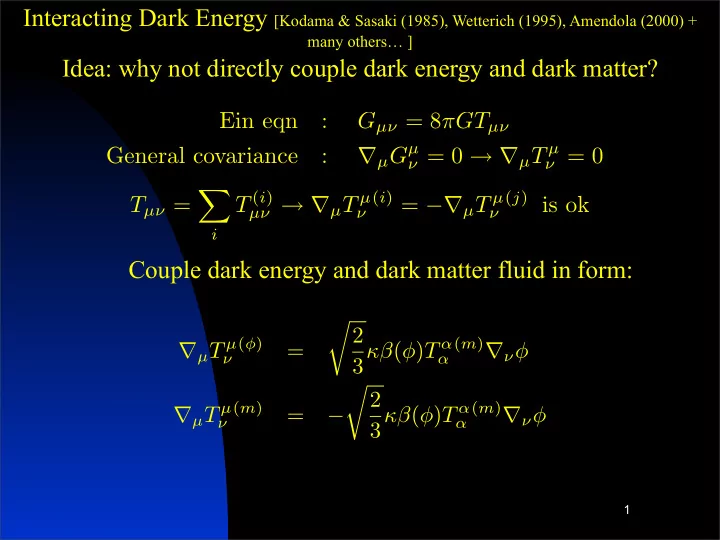 Interacting Dark Energy [Kodama & Sasaki (1985), Wetterich (1995), Amendola (2000) + many others… ]

Idea: why not directly couple dark energy and dark matter?

Ein eqn : $G_{\mu\nu} = 8\pi G T_{\mu\nu}$

General covariance : $\nabla_\mu G^\mu_\nu = 0 \rightarrow \nabla_\mu T^\mu_\nu = 0$

$T_{\mu\nu} = \sum_i T^{(i)}_{\mu\nu} \rightarrow \nabla_\mu T^{\mu(i)}_\nu = -\nabla_\mu T^{\mu(j)}_\nu$ is ok

Couple dark energy and dark matter fluid in form:

$\nabla_\mu T^{\mu(\phi)}_\nu = \sqrt{\frac{2}{3}}\kappa\beta(\phi)T^{\alpha(m)}_\alpha\nabla_\nu\phi$

$\nabla_\mu T^{\mu(m)}_\nu = -\sqrt{\frac{2}{3}}\kappa\beta(\phi)T^{\alpha(m)}_\alpha\nabla_\nu\phi$

1